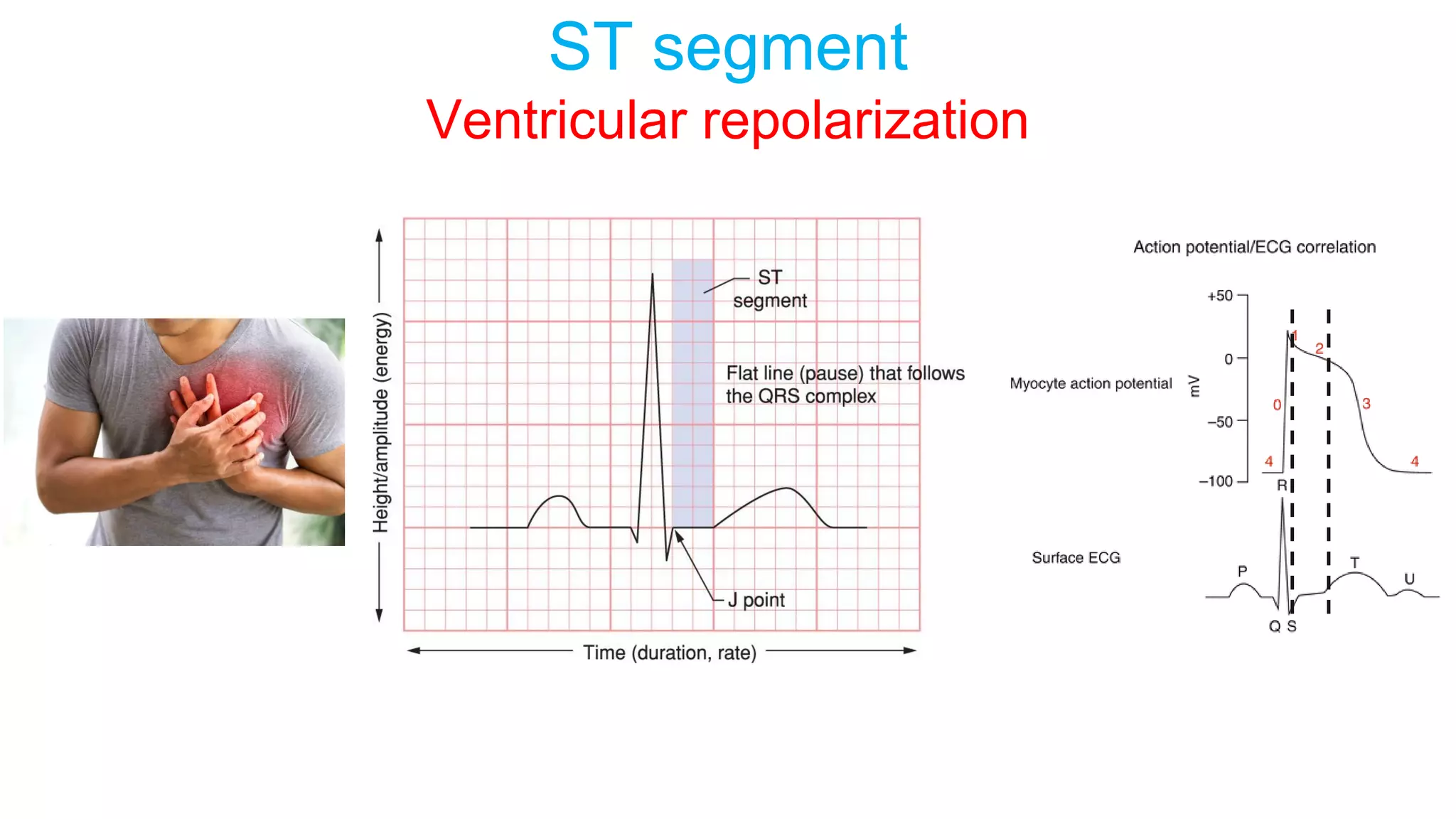 ST segment

Ventricular repolarization

Height/amplitude (energy)

ST segment

Flat line (pause) that follows the QRS complex

J point

Time (duration, rate)

Action potential/ECG correlation

Myocyte action potential

mV

+50

0

−50

−100

1

2

0

3

4

4

R

Surface ECG

P

T

U

Q S